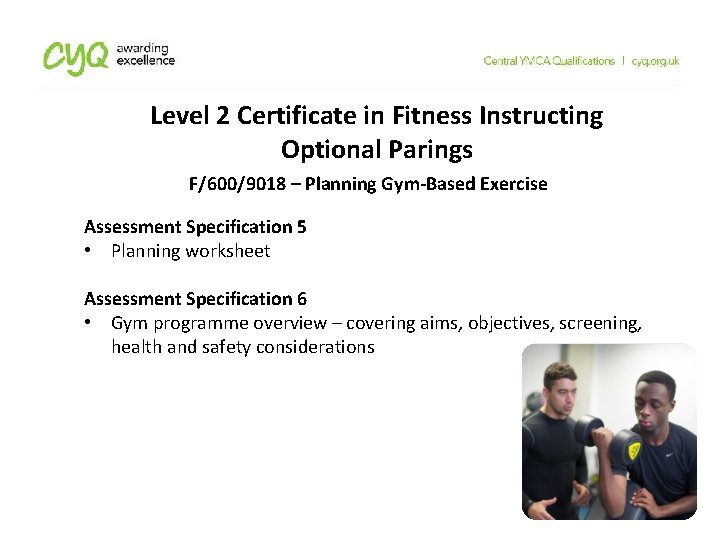 cyq awarding excellence

Central YMCA Qualifications | cyq.org.uk

Level 2 Certificate in Fitness Instructing
Optional Parings

F/600/9018 – Planning Gym-Based Exercise

Assessment Specification 5
• Planning worksheet

Assessment Specification 6
• Gym programme overview – covering aims, objectives, screening, health and safety considerations